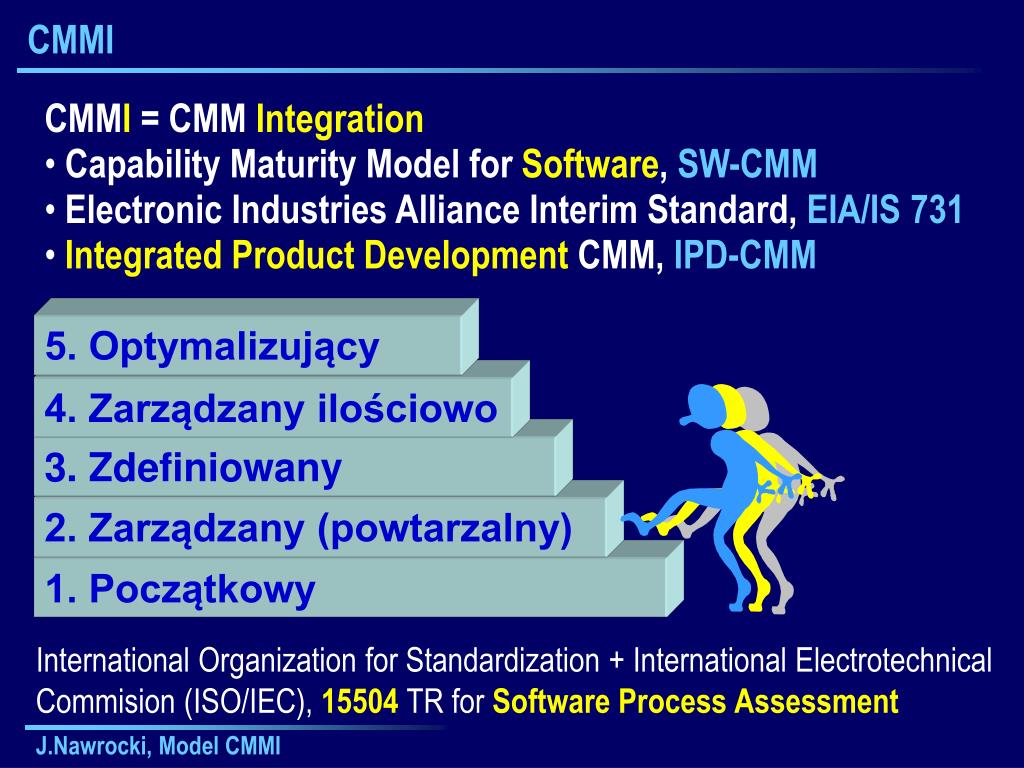 CMMI

CMMI = CMM Integration
• Capability Maturity Model for Software, SW-CMM
• Electronic Industries Alliance Interim Standard, EIA/IS 731
• Integrated Product Development CMM, IPD-CMM

5. Optymalizujący
4. Zarządzany ilościowo
3. Zdefiniowany
2. Zarządzany (powtarzalny)
1. Początkowy

International Organization for Standardization + International Electrotechnical Commision (ISO/IEC), 15504 TR for Software Process Assessment

J.Nawrocki, Model CMMI